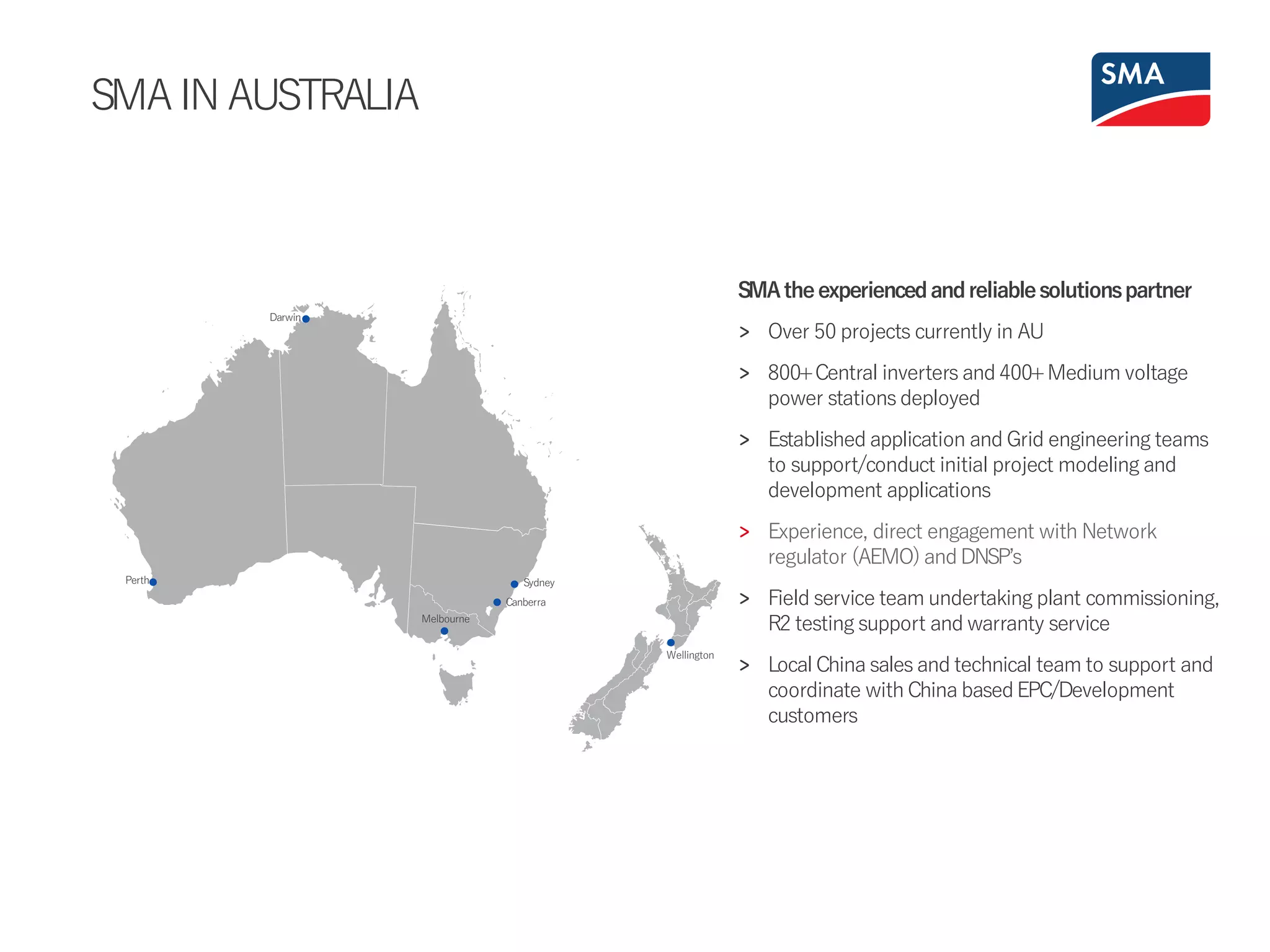 SMA IN AUSTRALIA

SMA

Darwin

Perth

Sydney

Canberra

Melbourne

Wellington

SMA the experienced and reliable solutions partner

> Over 50 projects currently in AU

> 800+ Central inverters and 400+ Medium voltage power stations deployed

> Established application and Grid engineering teams to support/conduct initial project modeling and development applications

> Experience, direct engagement with Network regulator (AEMO) and DNSP's

> Field service team undertaking plant commissioning, R2 testing support and warranty service

> Local China sales and technical team to support and coordinate with China based EPC/Development customers